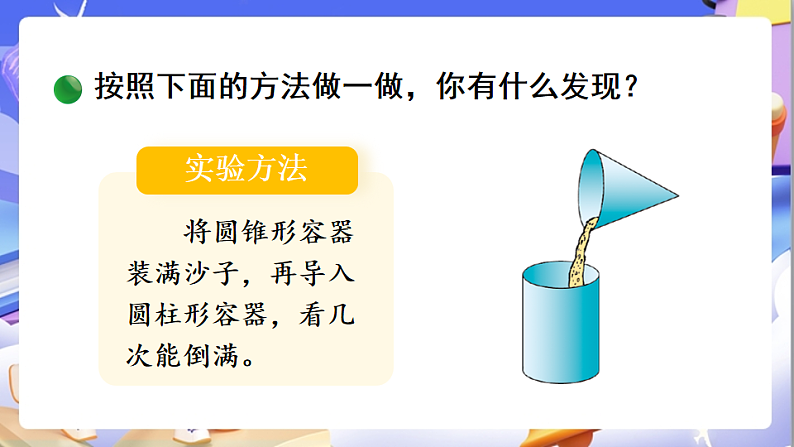 按照下面的方法做一做，你有什么发现？

实验方法

将圆锥形容器装满沙子，再导入圆柱形容器，看几次能倒满。